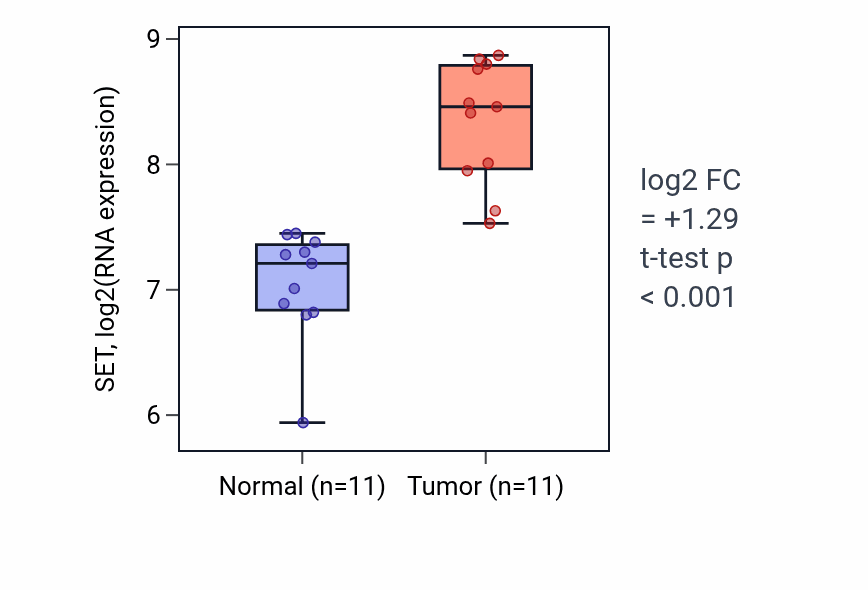 SET, log2(RNA expression)

9
8
7
6

Normal (n=11)
Tumor (n=11)

log2 FC
= +1.29
t-test p
< 0.001